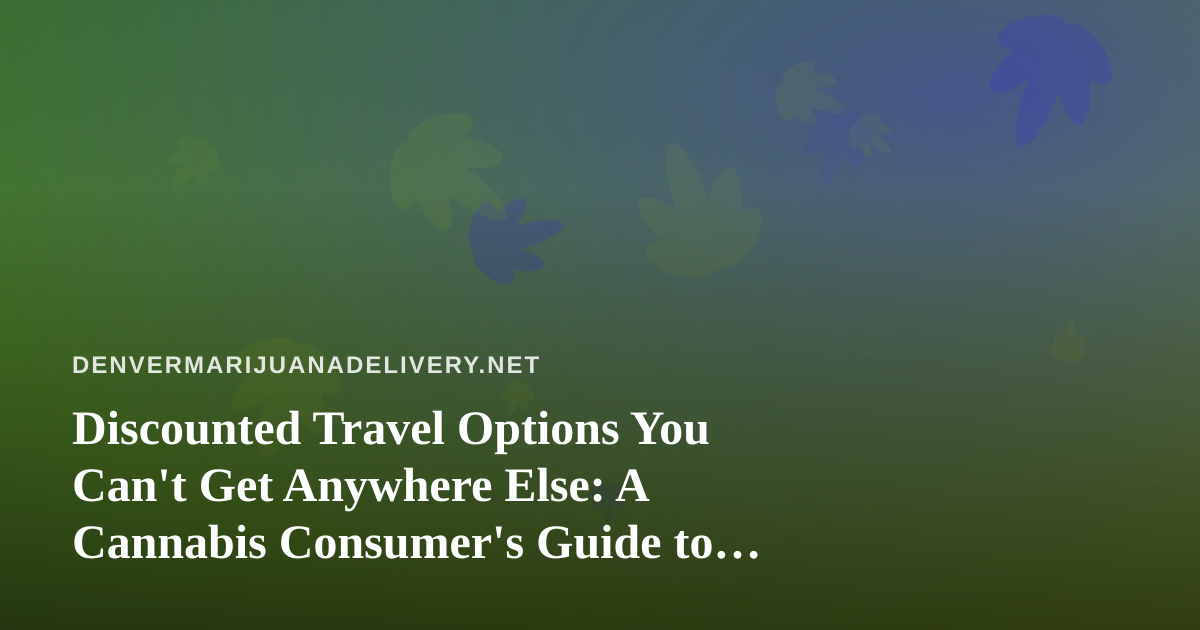 DENVERMARIJUANADELIVERY.NET

Discounted Travel Options You Can't Get Anywhere Else: A Cannabis Consumer's Guide to…